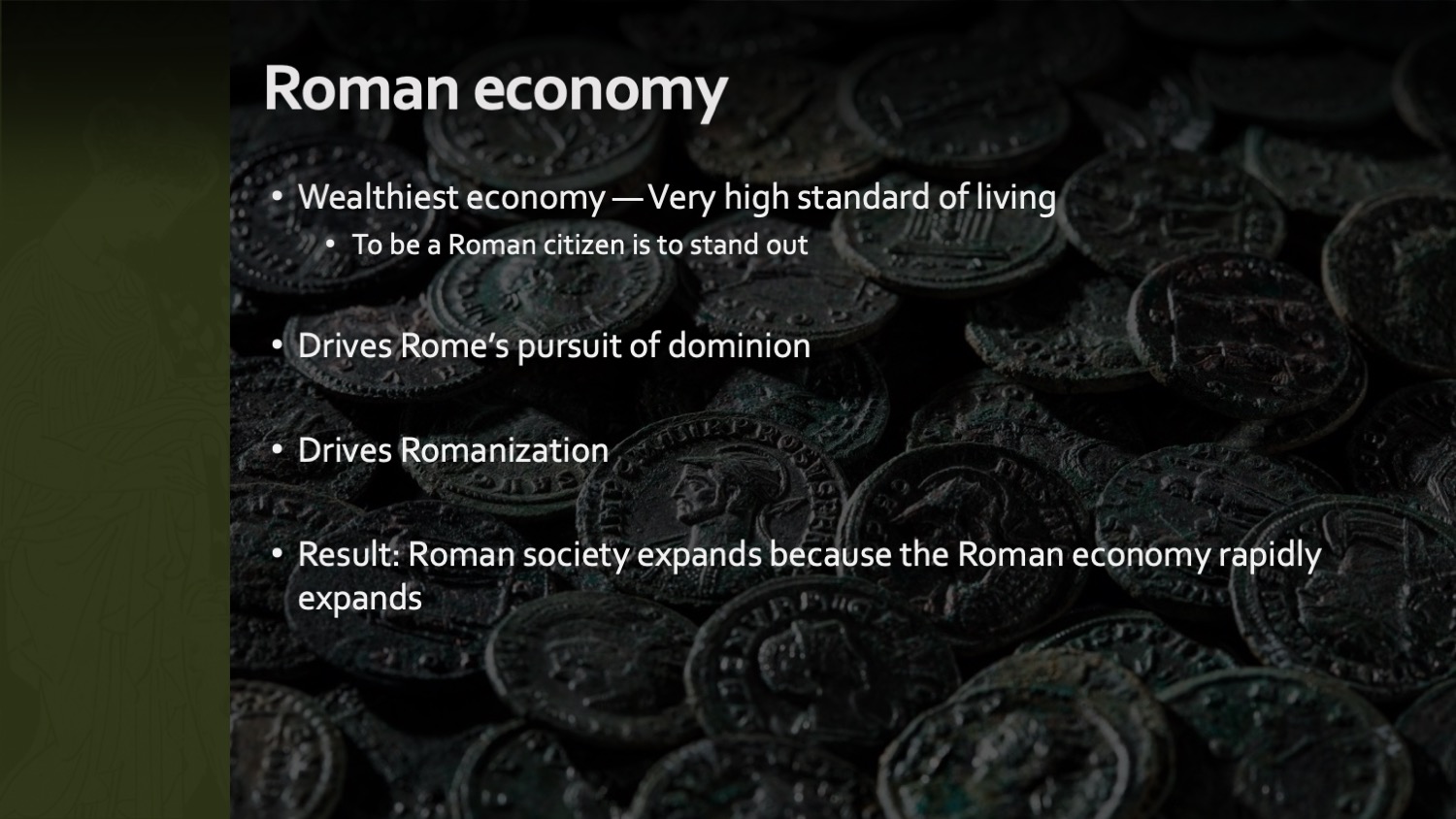 Roman economy

• Wealthiest economy — Very high standard of living
  • To be a Roman citizen is to stand out

• Drives Rome's pursuit of dominion

• Drives Romanization

• Result: Roman society expands because the Roman economy rapidly expands